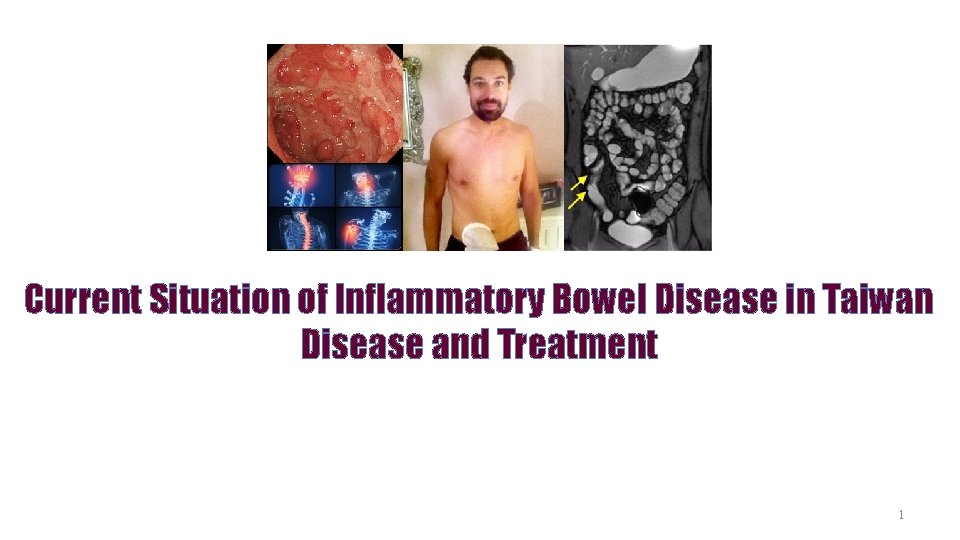 Current Situation of Inflammatory Bowel Disease in Taiwan
Disease and Treatment

1